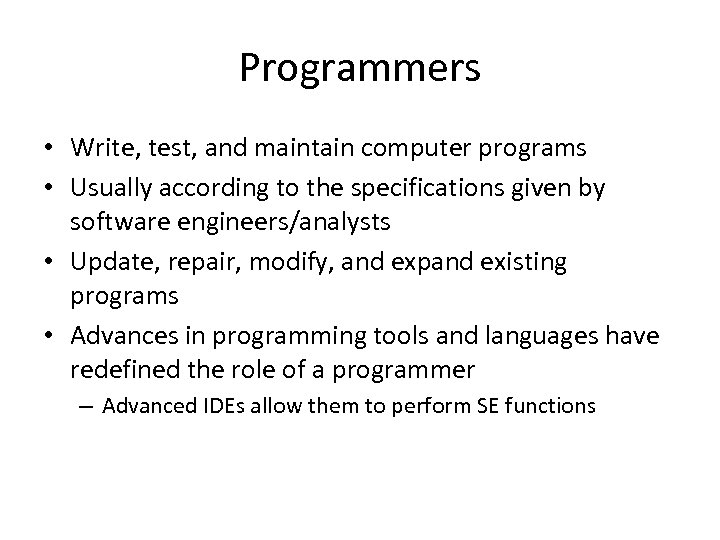 Programmers

• Write, test, and maintain computer programs
• Usually according to the specifications given by software engineers/analysts
• Update, repair, modify, and expand existing programs
• Advances in programming tools and languages have redefined the role of a programmer
– Advanced IDEs allow them to perform SE functions